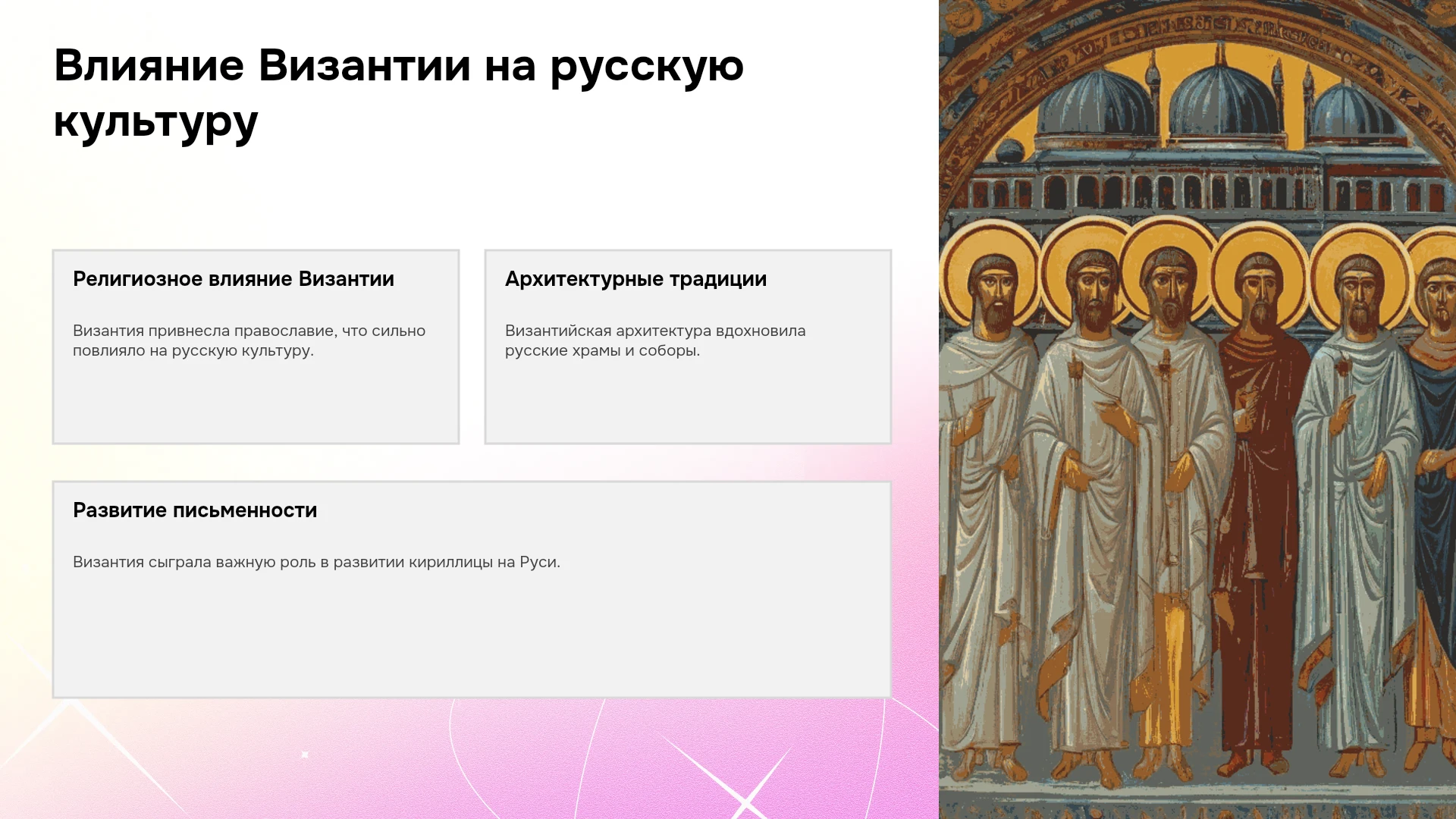 Влияние Византии на русскую культуру

Религиозное влияние Византии

Византия привнесла православие, что сильно повлияло на русскую культуру.

Архитектурные традиции

Византийская архитектура вдохновила русские храмы и соборы.

Развитие письменности

Византия сыграла важную роль в развитии кириллицы на Руси.